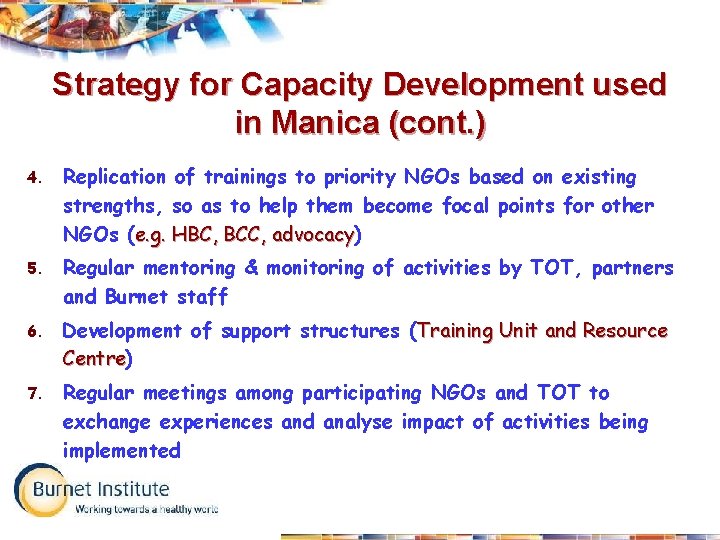 Strategy for Capacity Development used in Manica (cont.)

4. Replication of trainings to priority NGOs based on existing strengths, so as to help them become focal points for other NGOs (e.g. HBC, BCC, advocacy)

5. Regular mentoring & monitoring of activities by TOT, partners and Burnet staff

6. Development of support structures (Training Unit and Resource Centre)

7. Regular meetings among participating NGOs and TOT to exchange experiences and analyse impact of activities being implemented

Burnet Institute
Working towards a healthy world